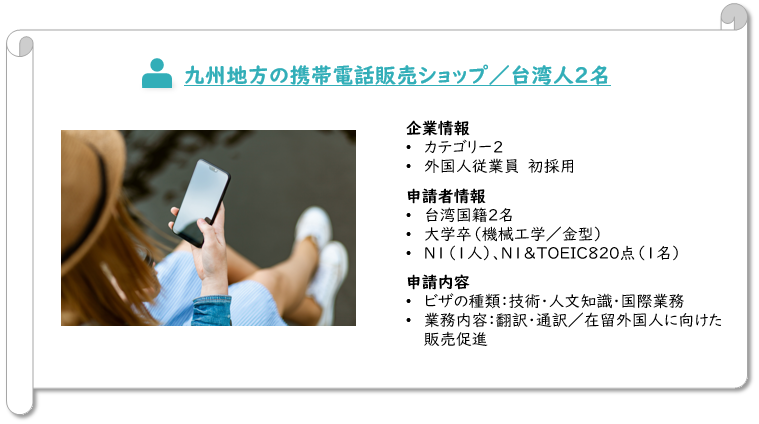 九州地方の携帯電話販売ショップ／台湾人２名

企業情報
• カテゴリー２
• 外国人従業員 初採用

申請者情報
• 台湾国籍2名
• 大学卒（機械工学／金型）
• N１（１人）、N１&TOEIC820点（１名）

申請内容
• ビザの種類：技術･人文知識･国際業務
• 業務内容：翻訳･通訳／在留外国人に向けた販売促進